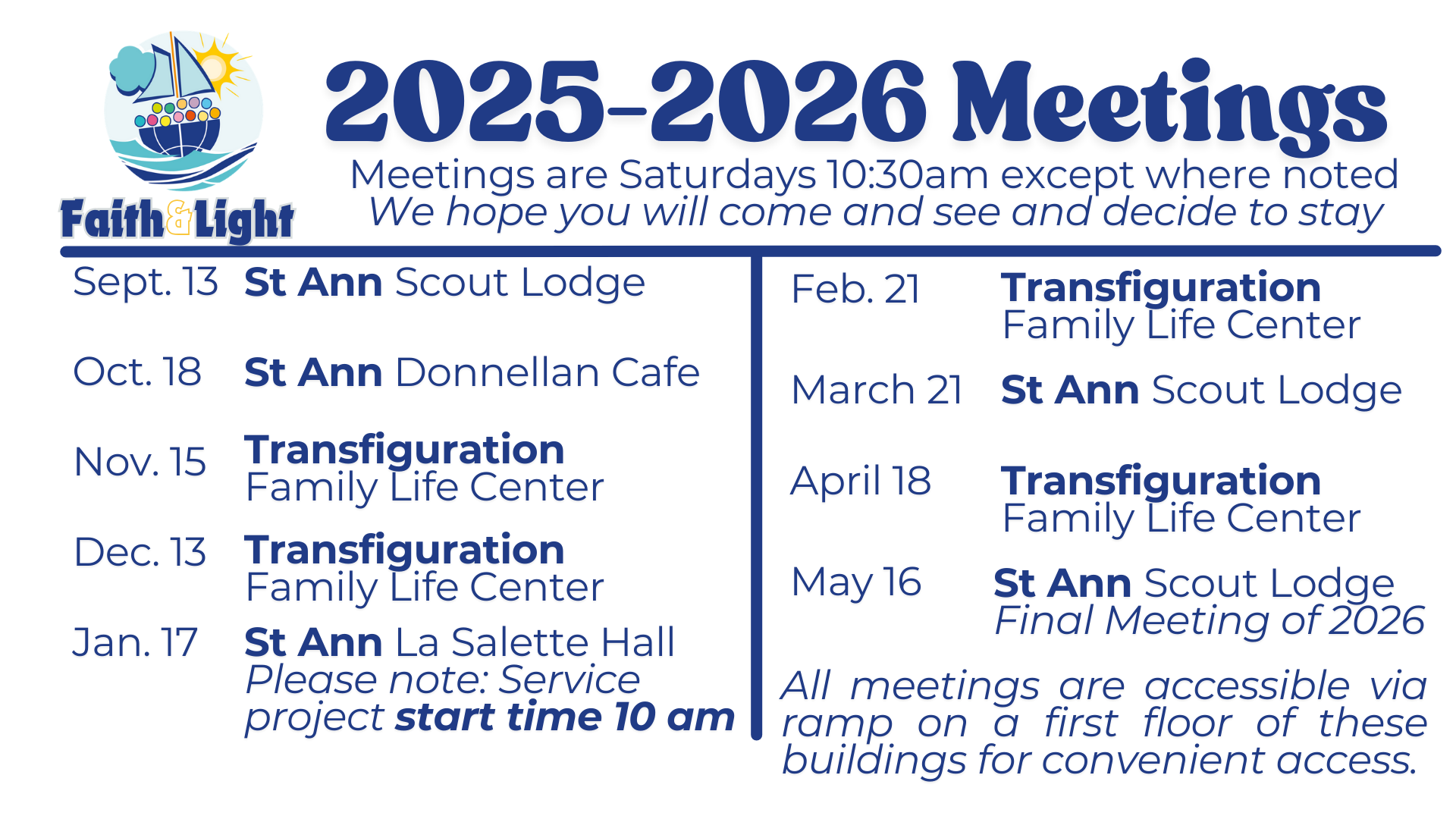 Faith & Light

2025-2026 Meetings

Meetings are Saturdays 10:30am except where noted
We hope you will come and see and decide to stay

Sept. 13 St Ann Scout Lodge

Oct. 18 St Ann Donnellan Cafe

Nov. 15 Transfiguration Family Life Center

Dec. 13 Transfiguration Family Life Center

Jan. 17 St Ann La Salette Hall
Please note: Service project start time 10 am

Feb. 21 Transfiguration Family Life Center

March 21 St Ann Scout Lodge

April 18 Transfiguration Family Life Center

May 16 St Ann Scout Lodge
Final Meeting of 2026

All meetings are accessible via ramp on a first floor of these buildings for convenient access.